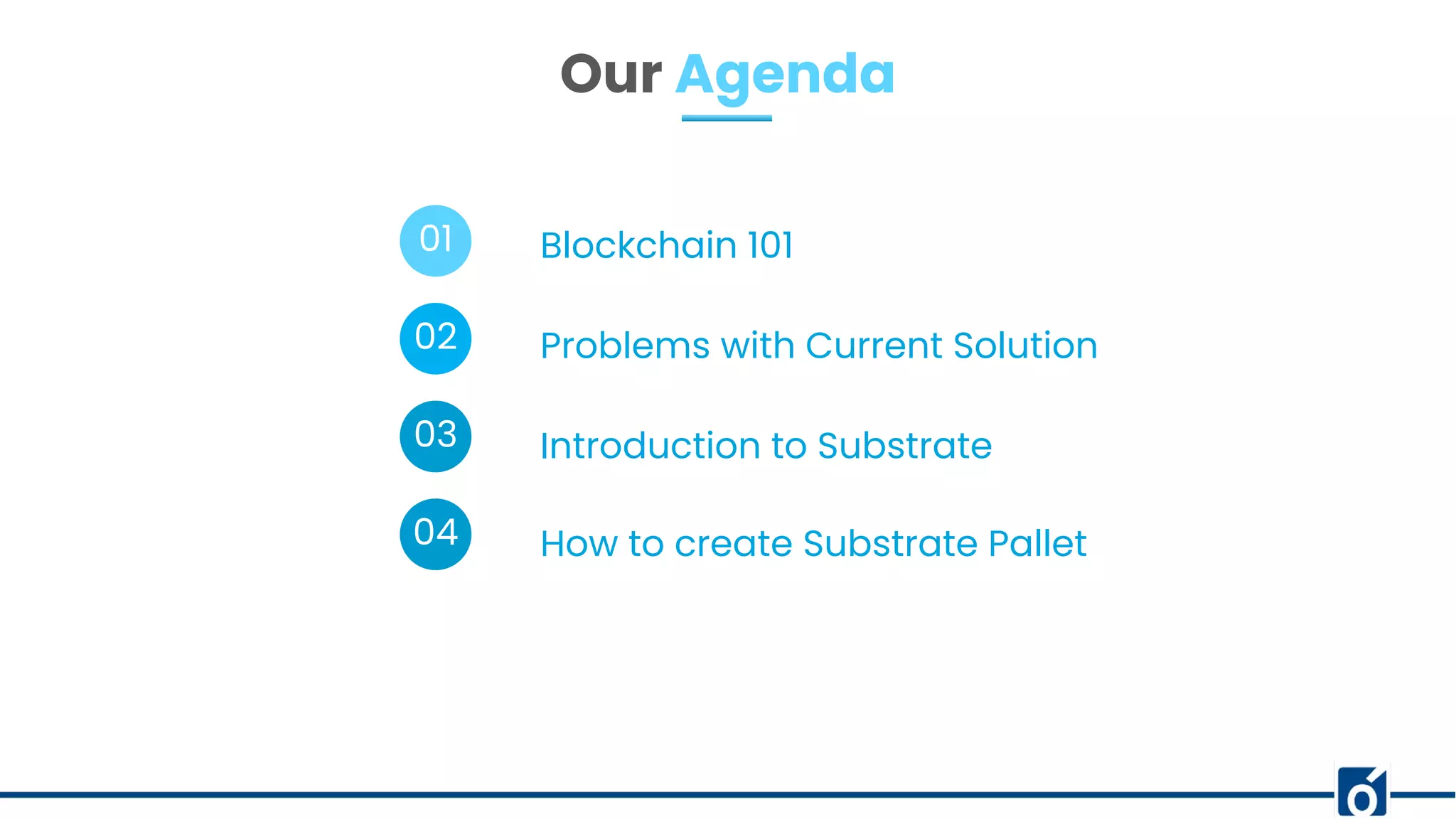 Our Agenda

01 Blockchain 101

02 Problems with Current Solution

03 Introduction to Substrate

04 How to create Substrate Pallet